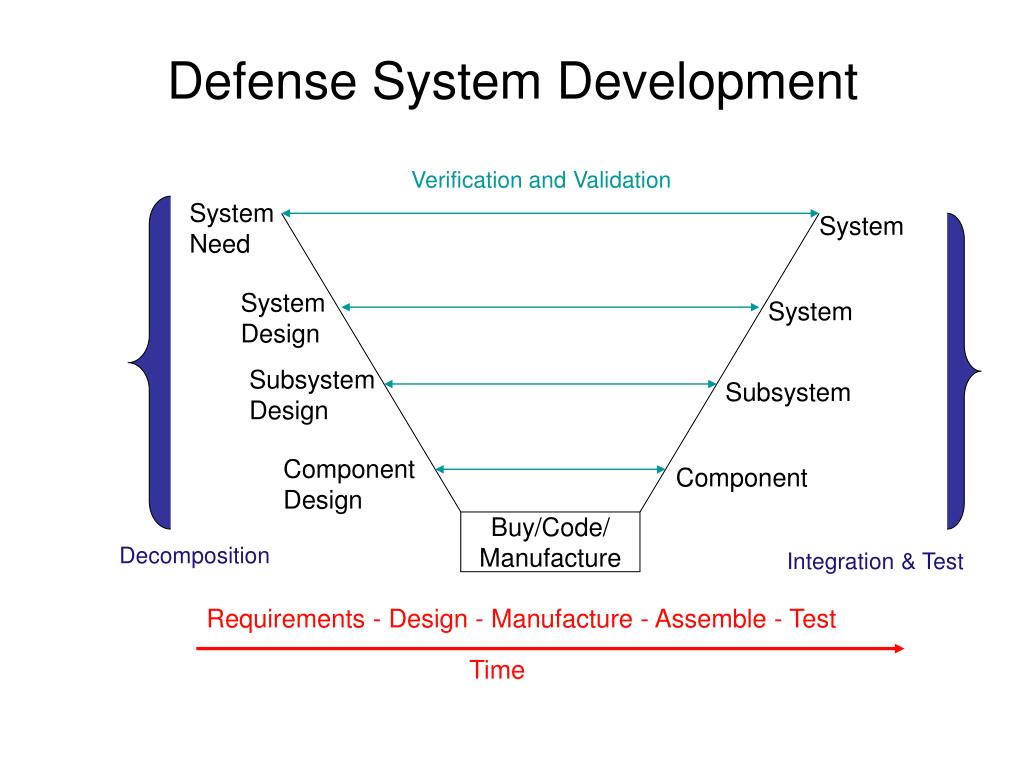 Defense System Development

Verification and Validation

System Need

System

System Design

System

Subsystem Design

Subsystem

Component Design

Component

Buy/Code/ Manufacture

Decomposition

Integration & Test

Requirements - Design - Manufacture - Assemble - Test

Time